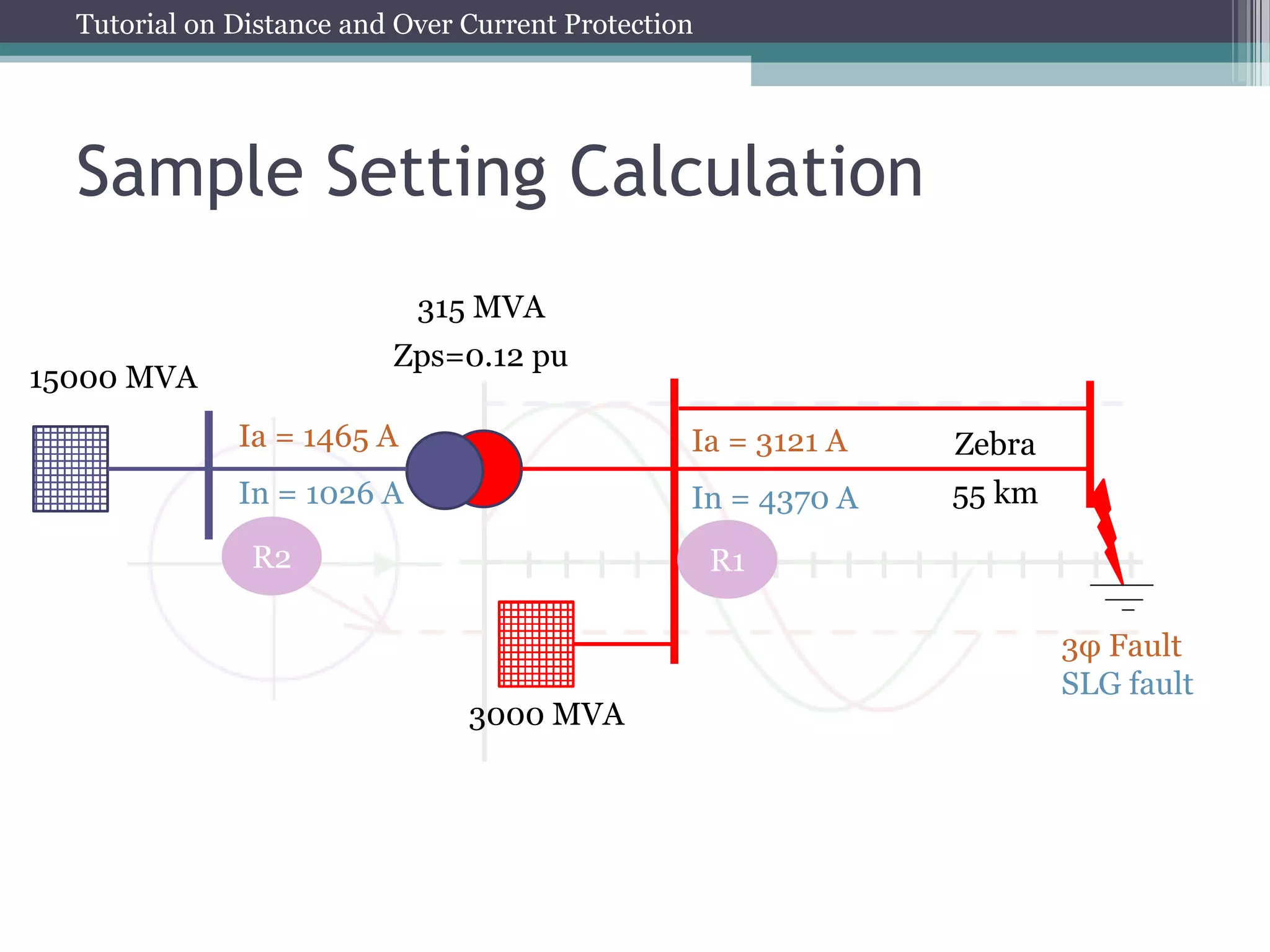 Tutorial on Distance and Over Current Protection

Sample Setting Calculation

315 MVA
Zps=0.12 pu

15000 MVA

Ia = 1465 A
In = 1026 A

R2

Ia = 3121 A
In = 4370 A

R1

Zebra
55 km

3000 MVA

3φ Fault
SLG fault